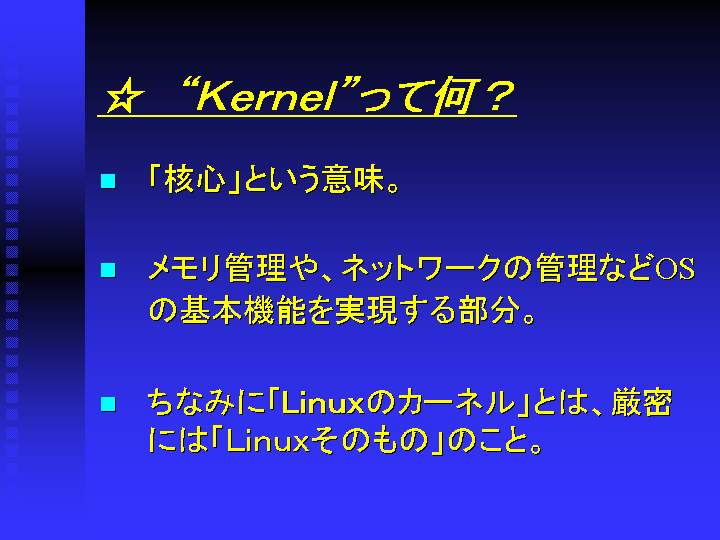 ☆ “Kernel”って何？

■ 「核心」という意味。

■ メモリ管理や、ネットワークの管理などOSの基本機能を実現する部分。

■ ちなみに「Linuxのカーネル」とは、厳密には「Linuxそのもの」のこと。